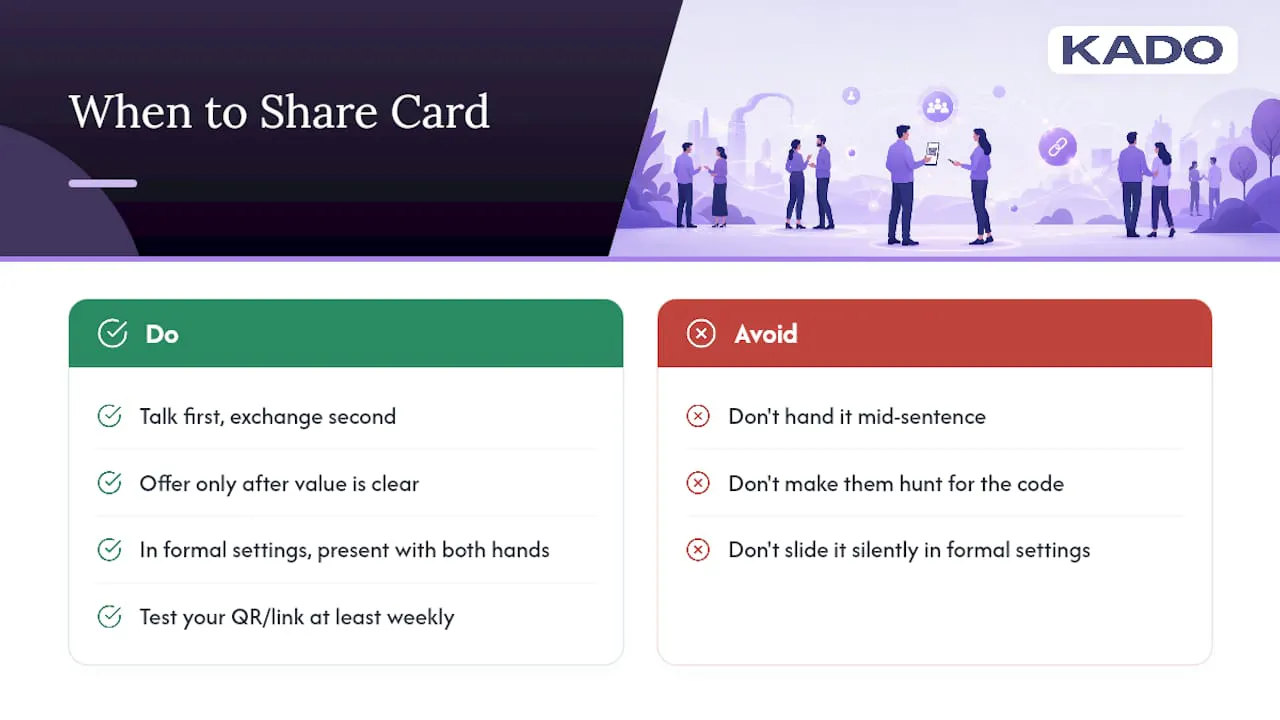 When to Share Card

KADO

Do

Talk first, exchange second

Offer only after value is clear

In formal settings, present with both hands

Test your QR/link at least weekly

Avoid

Don't hand it mid-sentence

Don't make them hunt for the code

Don't slide it silently in formal settings